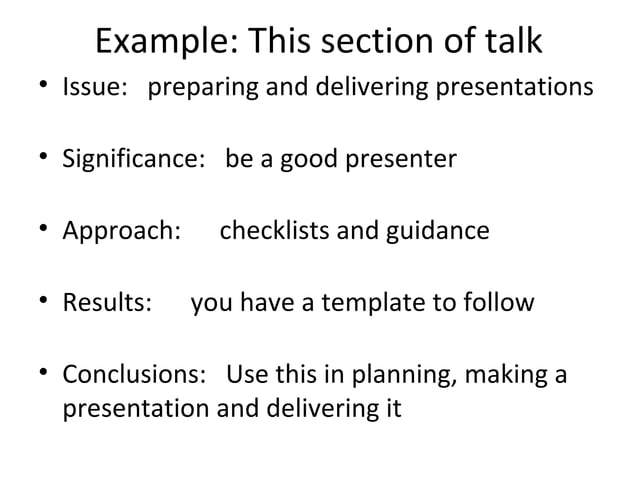 Example: This section of talk

• Issue: preparing and delivering presentations

• Significance: be a good presenter

• Approach: checklists and guidance

• Results: you have a template to follow

• Conclusions: Use this in planning, making a presentation and delivering it